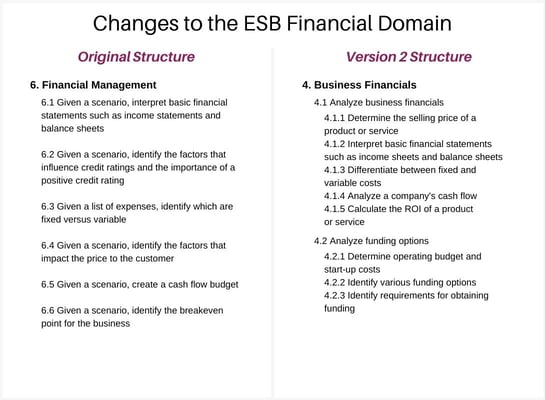 Changes to the ESB Financial Domain

Original Structure

6. Financial Management

6.1 Given a scenario, interpret basic financial statements such as income statements and balance sheets

6.2 Given a scenario, identify the factors that influence credit ratings and the importance of a positive credit rating

6.3 Given a list of expenses, identify which are fixed versus variable

6.4 Given a scenario, identify the factors that impact the price to the customer

6.5 Given a scenario, create a cash flow budget

6.6 Given a scenario, identify the breakeven point for the business

Version 2 Structure

4. Business Financials

4.1 Analyze business financials

4.1.1 Determine the selling price of a product or service
4.1.2 Interpret basic financial statements such as income sheets and balance sheets
4.1.3 Differentiate between fixed and variable costs
4.1.4 Analyze a company's cash flow
4.1.5 Calculate the ROI of a product or service

4.2 Analyze funding options

4.2.1 Determine operating budget and start-up costs
4.2.2 Identify various funding options
4.2.3 Identify requirements for obtaining funding